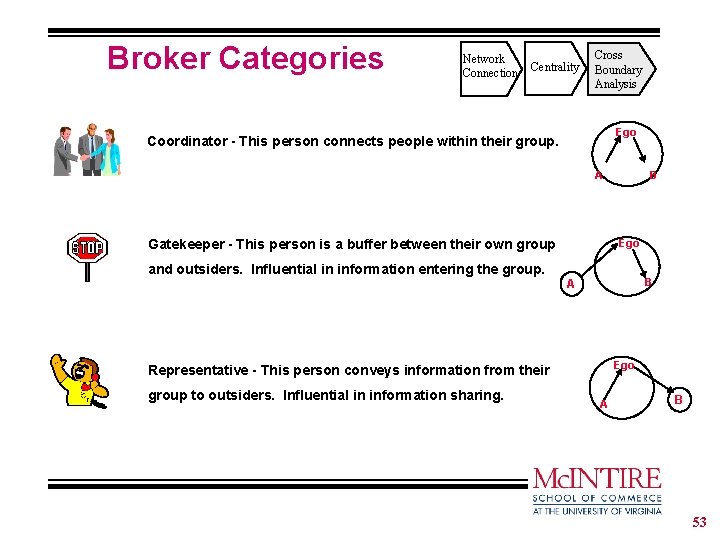 Broker Categories

Network Connection

Centrality

Cross Boundary Analysis

Coordinator - This person connects people within their group.

Ego

A

B

STOP

Gatekeeper - This person is a buffer between their own group and outsiders. Influential in information entering the group.

Ego

A

B

Representative - This person conveys information from their group to outsiders. Influential in information sharing.

Ego

A

B

McINTIRE
SCHOOL OF COMMERCE
AT THE UNIVERSITY OF VIRGINIA

53